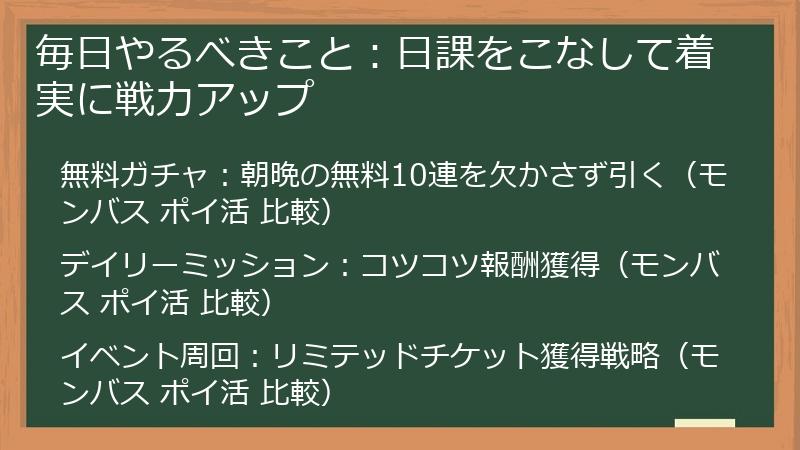 毎日やるべきこと：日課をこなして着実に戦力アップ

無料ガチャ：朝晩の無料10連を欠かさず引く（モンバス ポイ活 比較）

デイリーミッション：コツコツ報酬獲得（モンバス ポイ活 比較）

イベント周回：リミテッドチケット獲得戦略（モンバス ポイ活 比較）